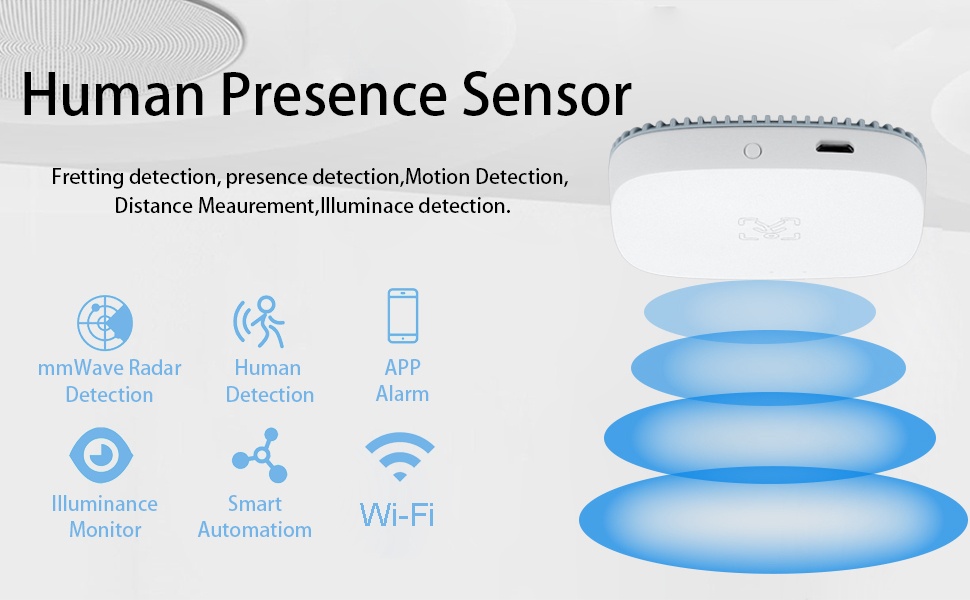 Human Presence Sensor

Fretting detection, presence detection,Motion Detection, Distance Meaurement,Illuminace detection.

mmWave Radar Detection

Human Detection

APP Alarm

Illuminance Monitor

Smart Automatiom

Wi-Fi